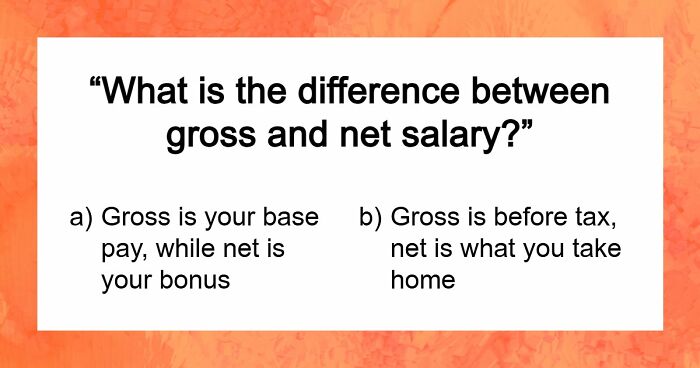 “What is the difference between gross and net salary?”

a) Gross is your base pay, while net is your bonus

b) Gross is before tax, net is what you take home